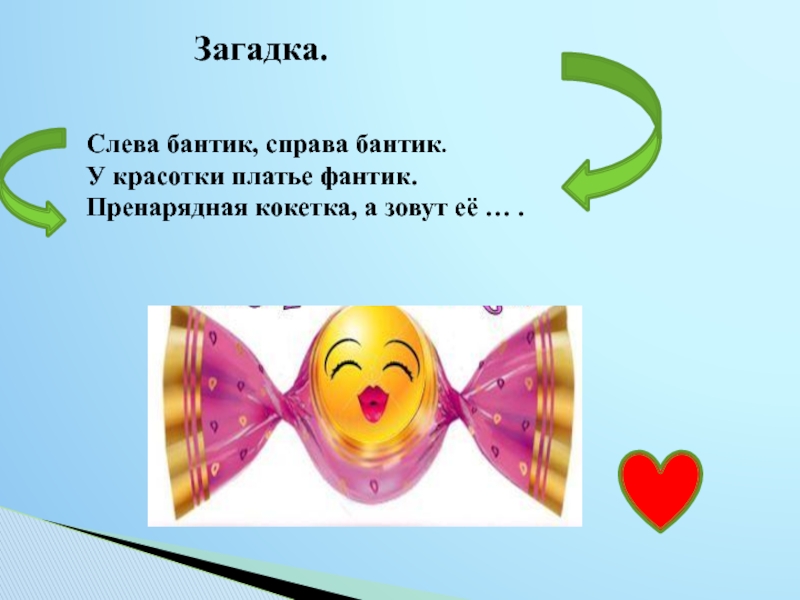 Загадка.

Слева бантик, справа бантик.
У красотки платье фантик.
Пренарядная кокетка, а зовут её … .